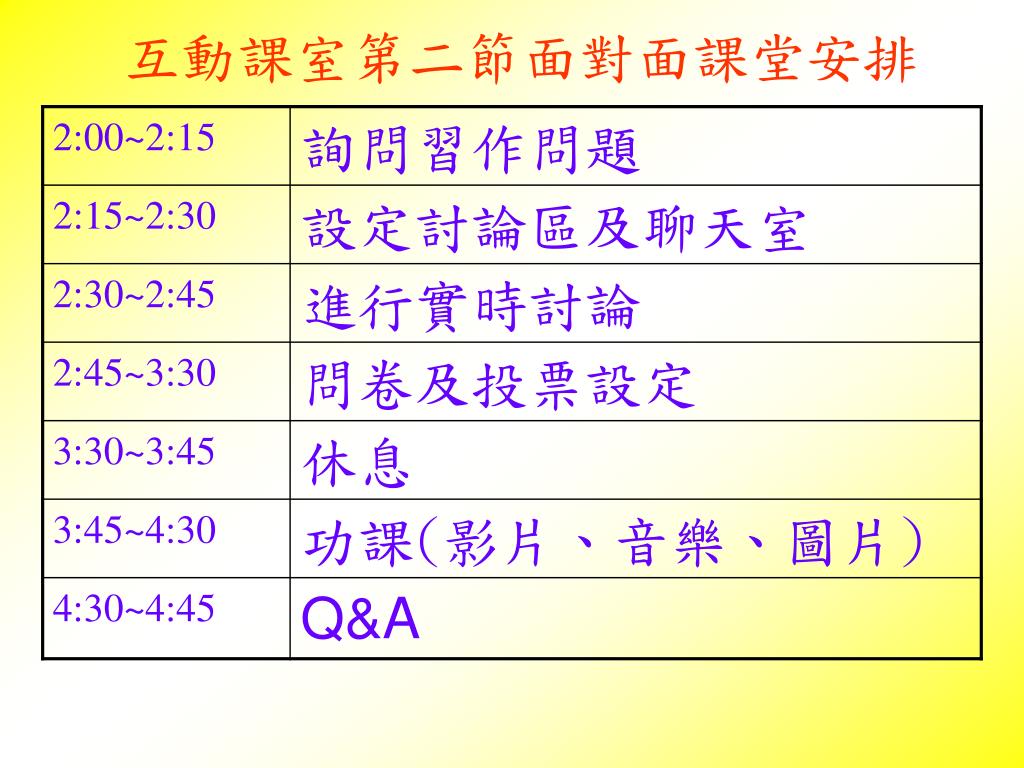 互動課室第二節面對面課堂安排

| 2:00~2:15 | 詢問習作問題 |
|---|---|
| 2:15~2:30 | 設定討論區及聊天室 |
| 2:30~2:45 | 進行實時討論 |
| 2:45~3:30 | 問卷及投票設定 |
| 3:30~3:45 | 休息 |
| 3:45~4:30 | 功課(影片、音樂、圖片) |
| 4:30~4:45 | Q&A |